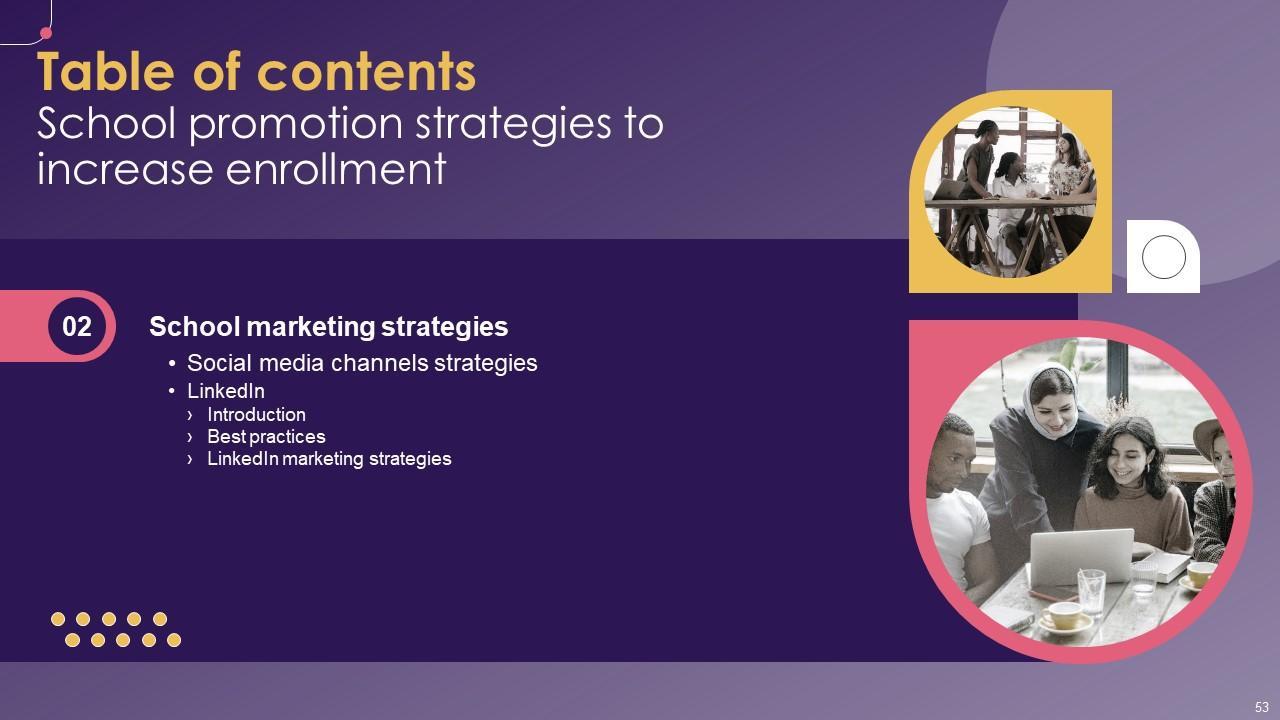 Table of contents
School promotion strategies to increase enrollment

02

School marketing strategies

• Social media channels strategies
• LinkedIn
› Introduction
› Best practices
› LinkedIn marketing strategies

53